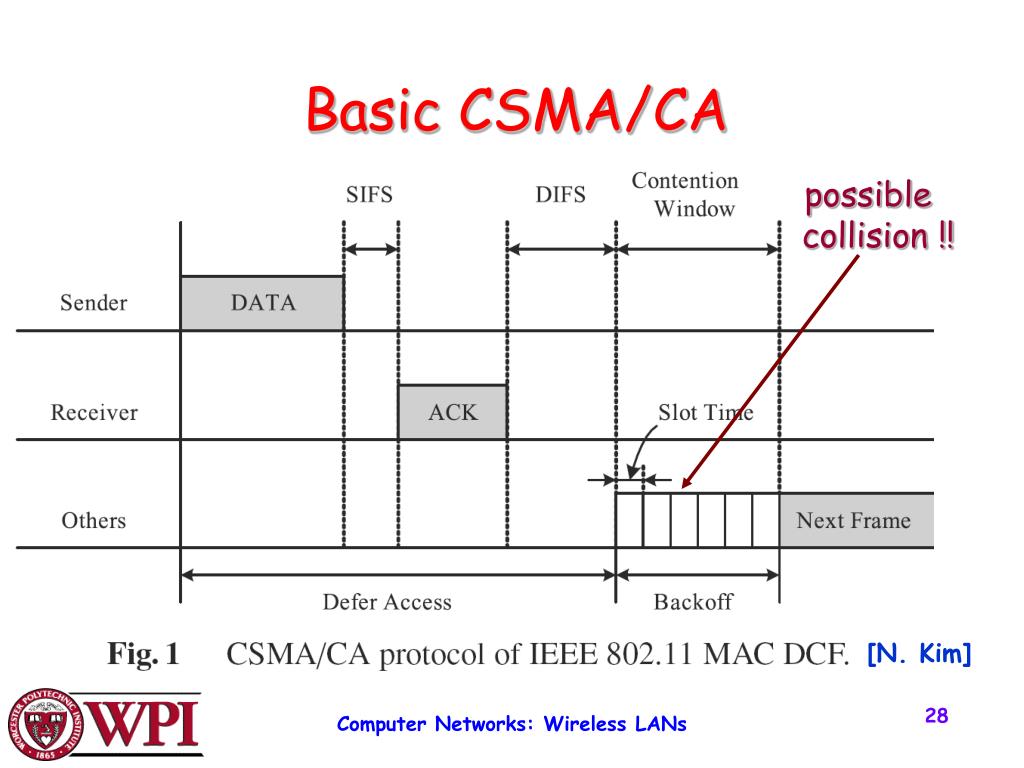 Basic CSMA/CA

SIFS

DIFS

Contention Window

possible collision !!

Sender

DATA

Receiver

ACK

Slot Time

Others

Next Frame

Defer Access

Backoff

Fig. 1 CSMA/CA protocol of IEEE 802.11 MAC DCF. [N. Kim]

WORCESTER POLYTECHNIC INSTITUTE 1865

WPI

Computer Networks: Wireless LANs

28